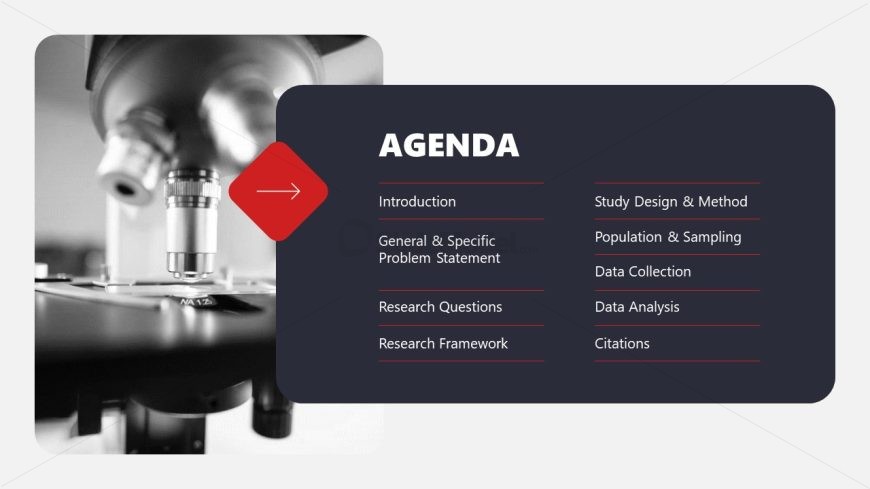 AGENDA

Introduction

General & Specific Problem Statement

Research Questions

Research Framework

Study Design & Method

Population & Sampling

Data Collection

Data Analysis

Citations